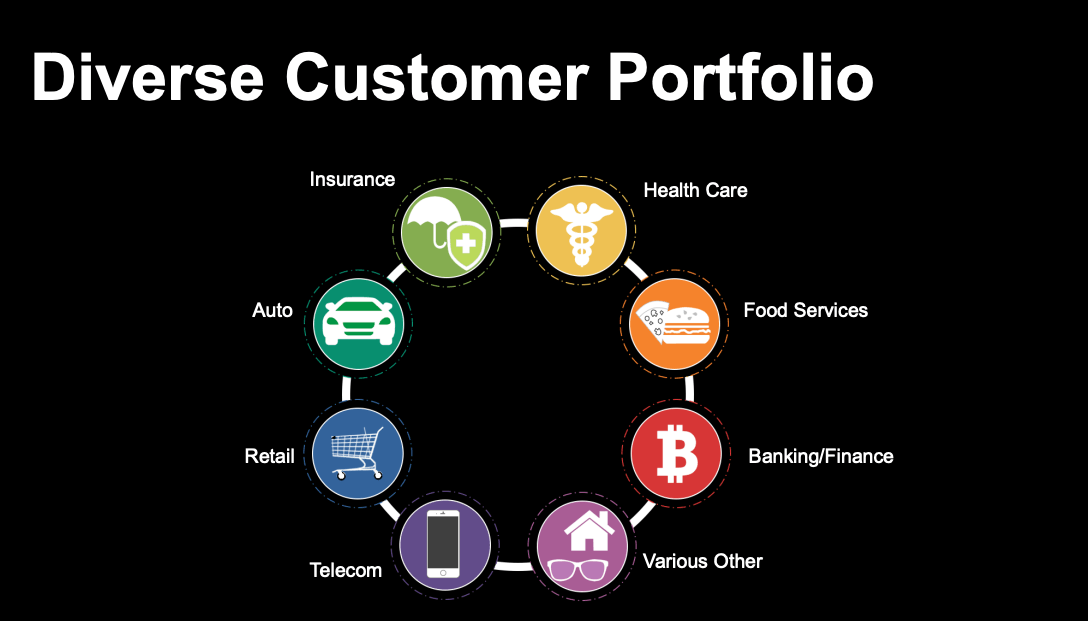 Diverse Customer Portfolio

Insurance

Health Care

Auto

Food Services

Retail

Banking/Finance

Telecom

Various Other